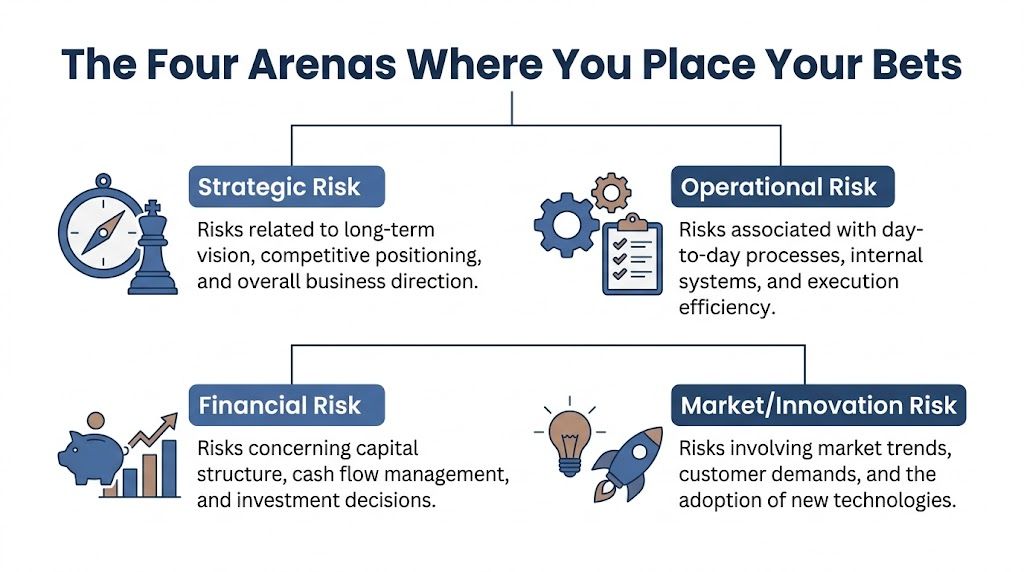 The Four Arenas Where You Place Your Bets

Strategic Risk

Risks related to long-term vision, competitive positioning, and overall business direction.

Operational Risk

Risks associated with day-to-day processes, internal systems, and execution efficiency.

Financial Risk

Risks concerning capital structure, cash flow management, and investment decisions.

Market/Innovation Risk

Risks involving market trends, customer demands, and the adoption of new technologies.